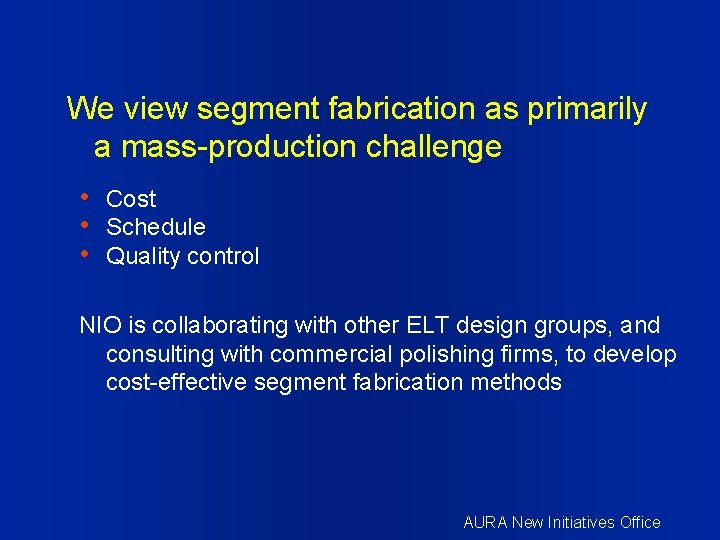 We view segment fabrication as primarily a mass-production challenge

• Cost
• Schedule
• Quality control

NIO is collaborating with other ELT design groups, and consulting with commercial polishing firms, to develop cost-effective segment fabrication methods

AURA New Initiatives Office